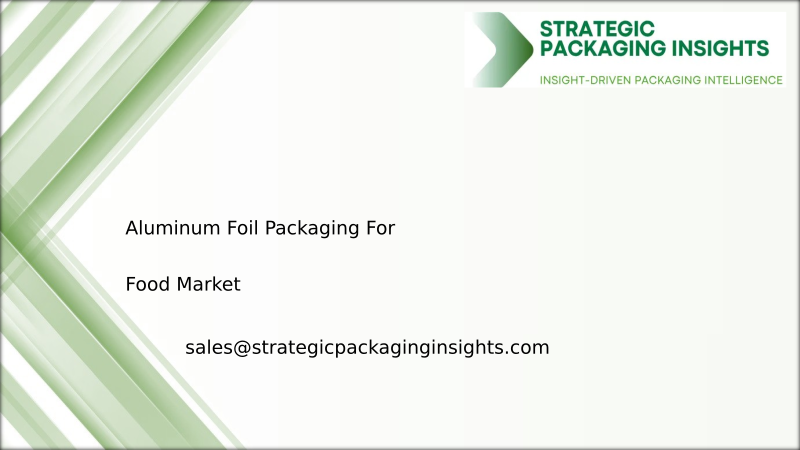 STRATEGIC PACKAGING INSIGHTS
INSIGHT-DRIVEN PACKAGING INTELLIGENCE

Aluminum Foil Packaging For

Food Market

sales@strategicpackaginginsights.com